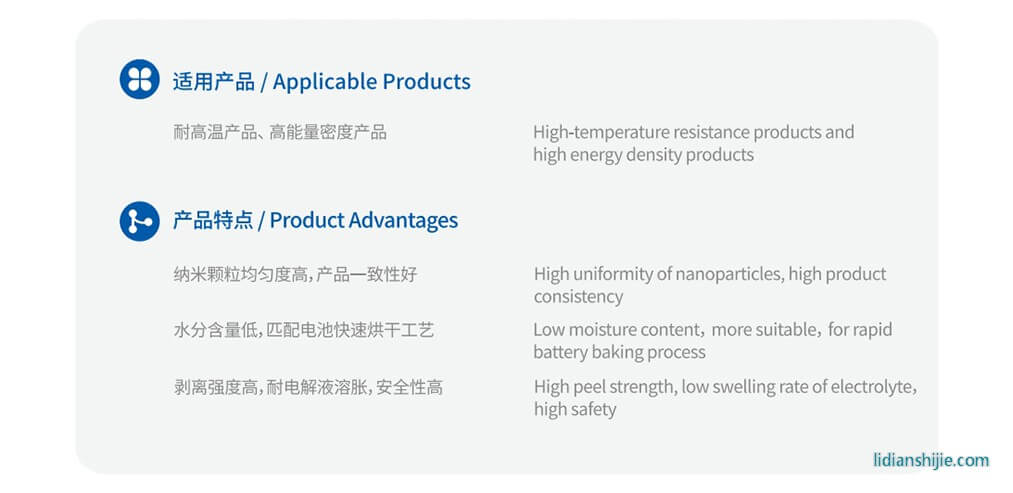 适用产品 / Applicable Products

耐高温产品、高能量密度产品

High-temperature resistance products and high energy density products

产品特点 / Product Advantages

纳米颗粒均匀度高，产品一致性好

High uniformity of nanoparticles, high product consistency

水分含量低，匹配电池快速烘干工艺

Low moisture content，more suitable，for rapid battery baking process

剥离强度高，耐电解液溶胀，安全性高

High peel strength, low swelling rate of electrolyte, high safety

lidianshijie.com